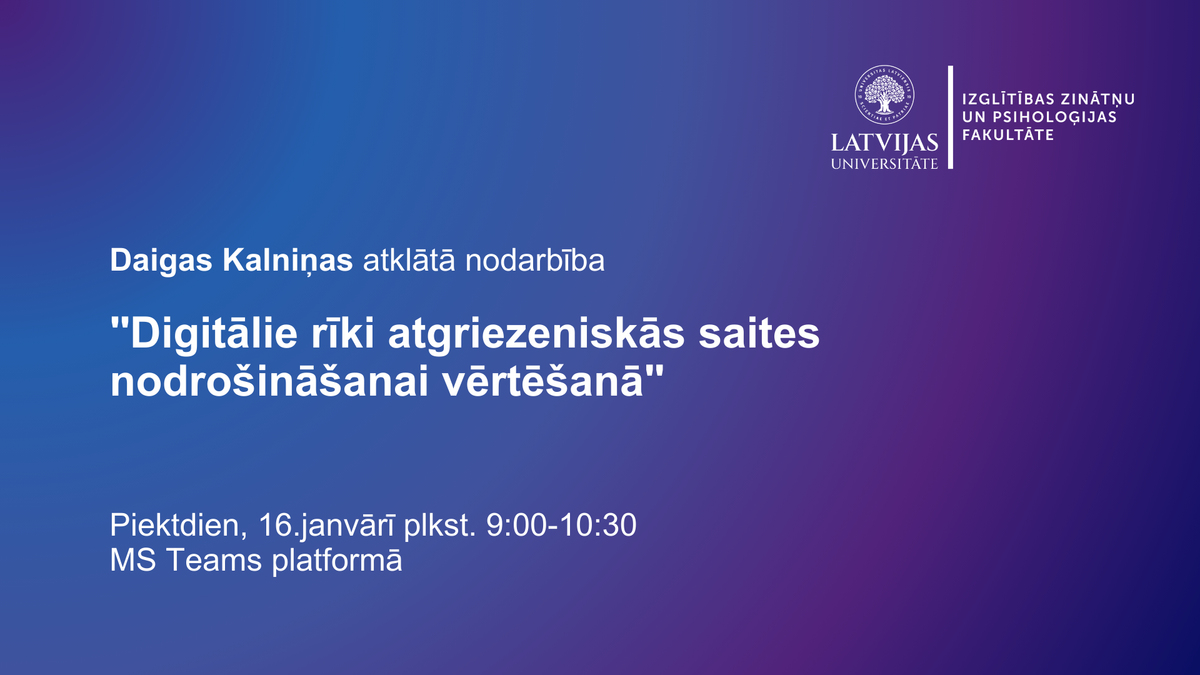 LATVIJAS UNIVERSITĀTE

IZGLĪTĪBAS ZINĀTŅU UN PSIHOLOĢIJAS FAKULTĀTE

Daigas Kalniņas atklātā nodarbība

"Digitālie rīki atgriezeniskās saites nodrošināšanai vērtēšanā"

Piektdien, 16.janvārī plkst. 9:00-10:30
MS Teams platformā